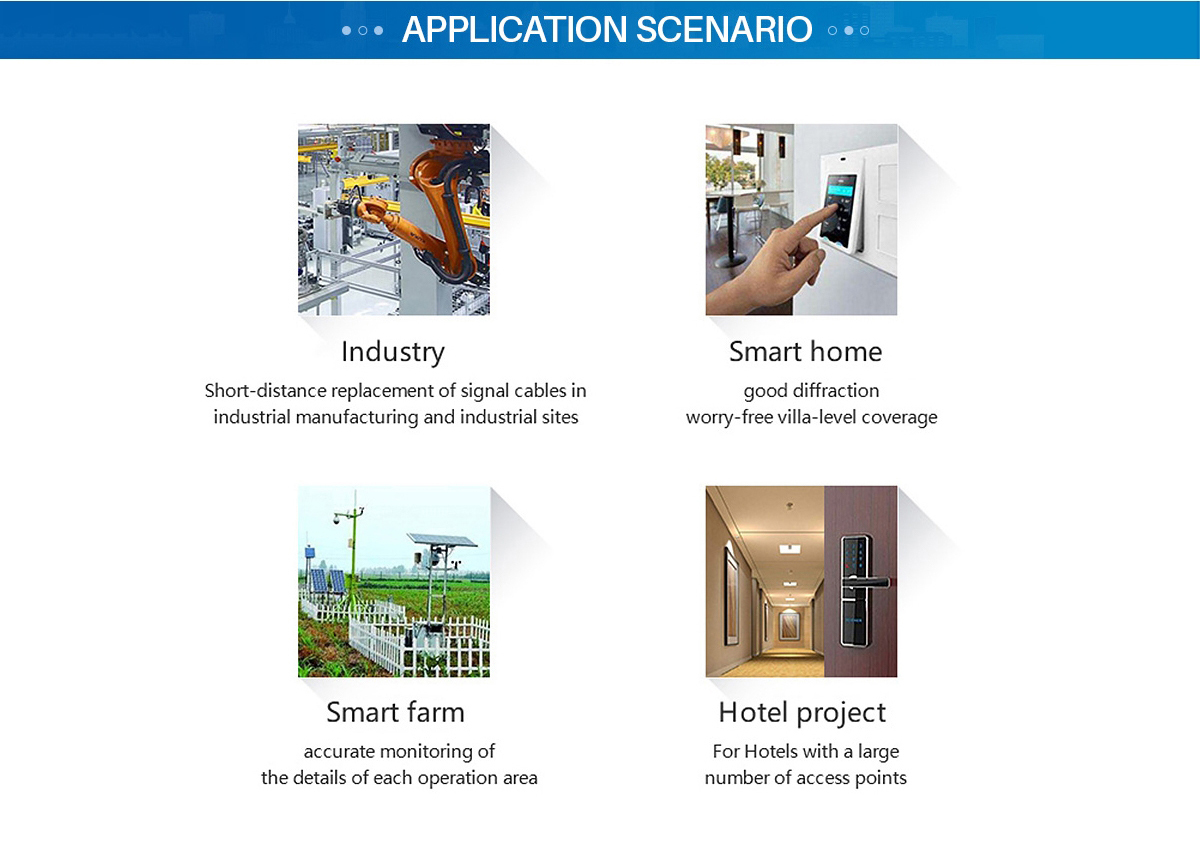 APPLICATION SCENARIO

Industry
Short-distance replacement of signal cables in industrial manufacturing and industrial sites

Smart home
good diffraction
worry-free villa-level coverage

Smart farm
accurate monitoring of
the details of each operation area

Hotel project
For Hotels with a large
number of access points